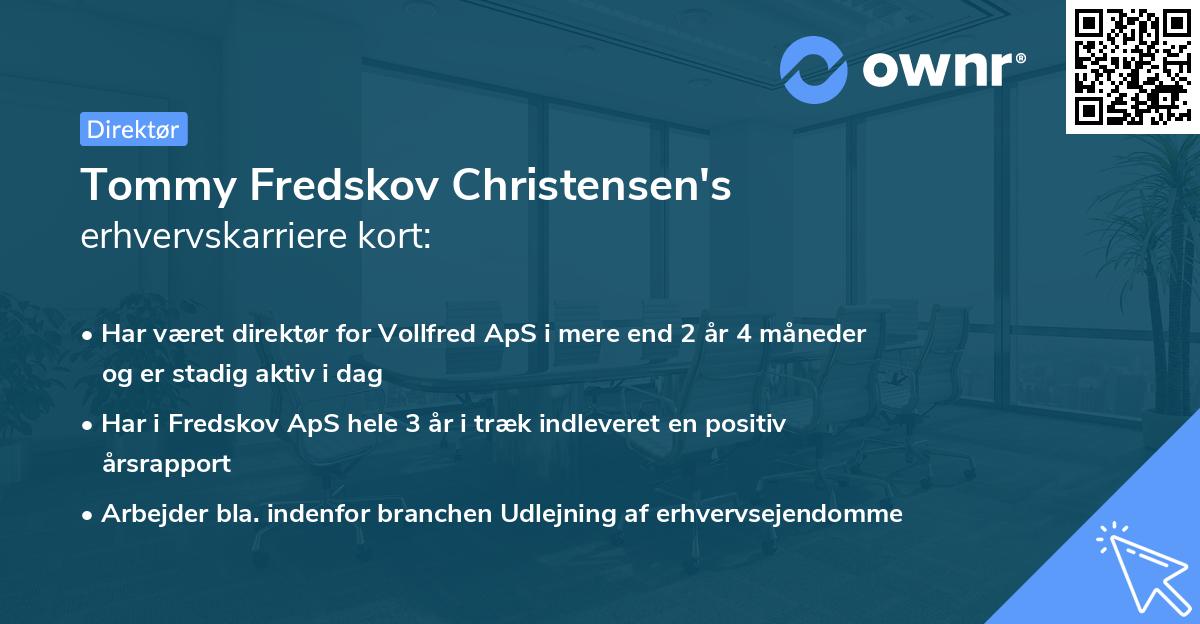 ownr®

Direktør

Tommy Fredskov Christensen's
erhvervskarriere kort:

• Har været direktør for Vollfred ApS i mere end 2 år 4 måneder og er stadig aktiv i dag
• Har i Fredskov ApS hele 3 år i træk indleveret en positiv årsrapport
• Arbejder bla. indenfor branchen Udlejning af erhvervsejendomme